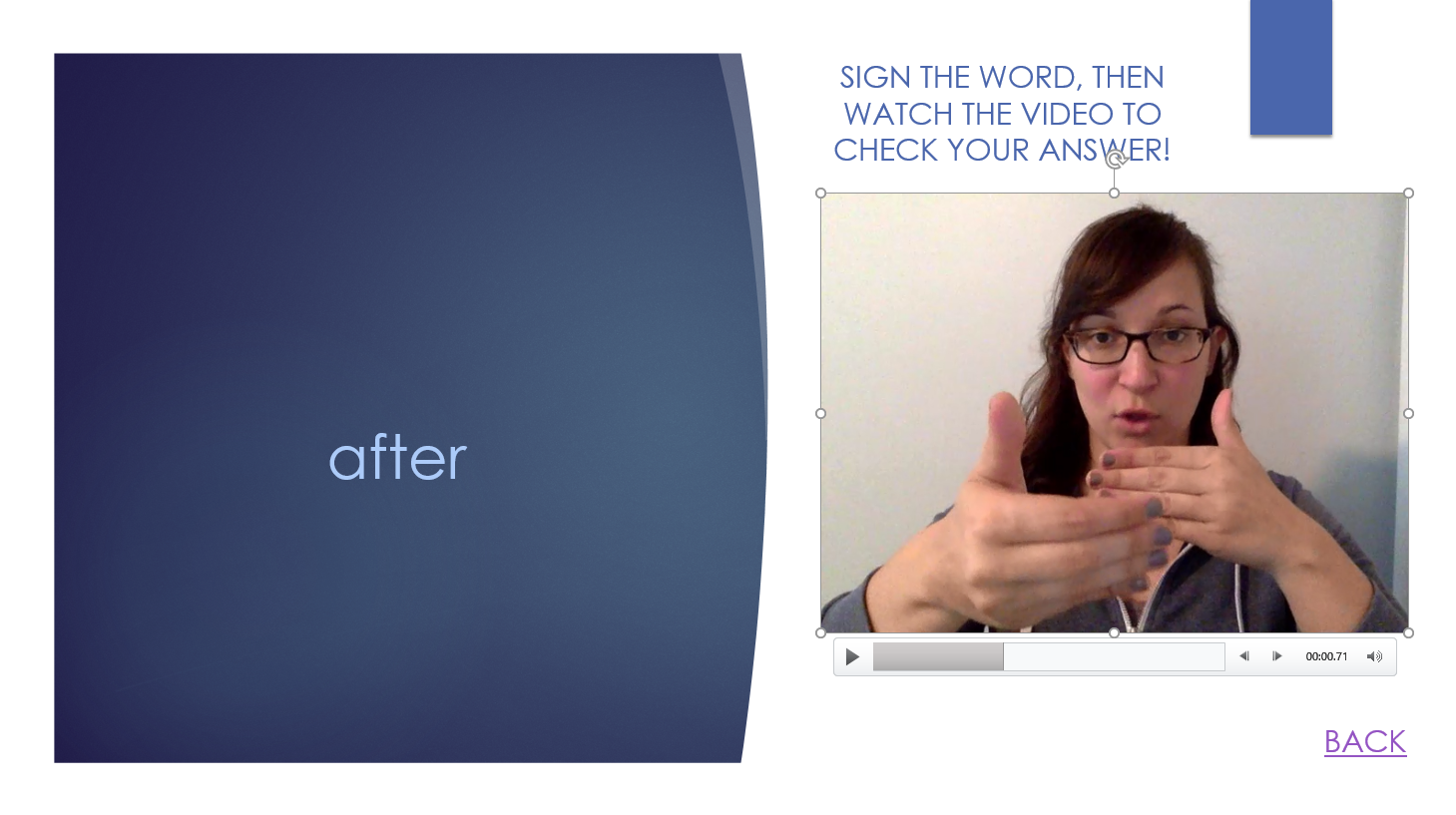 after

SIGN THE WORD, THEN WATCH THE VIDEO TO CHECK YOUR ANSWER!

00:00.71

BACK